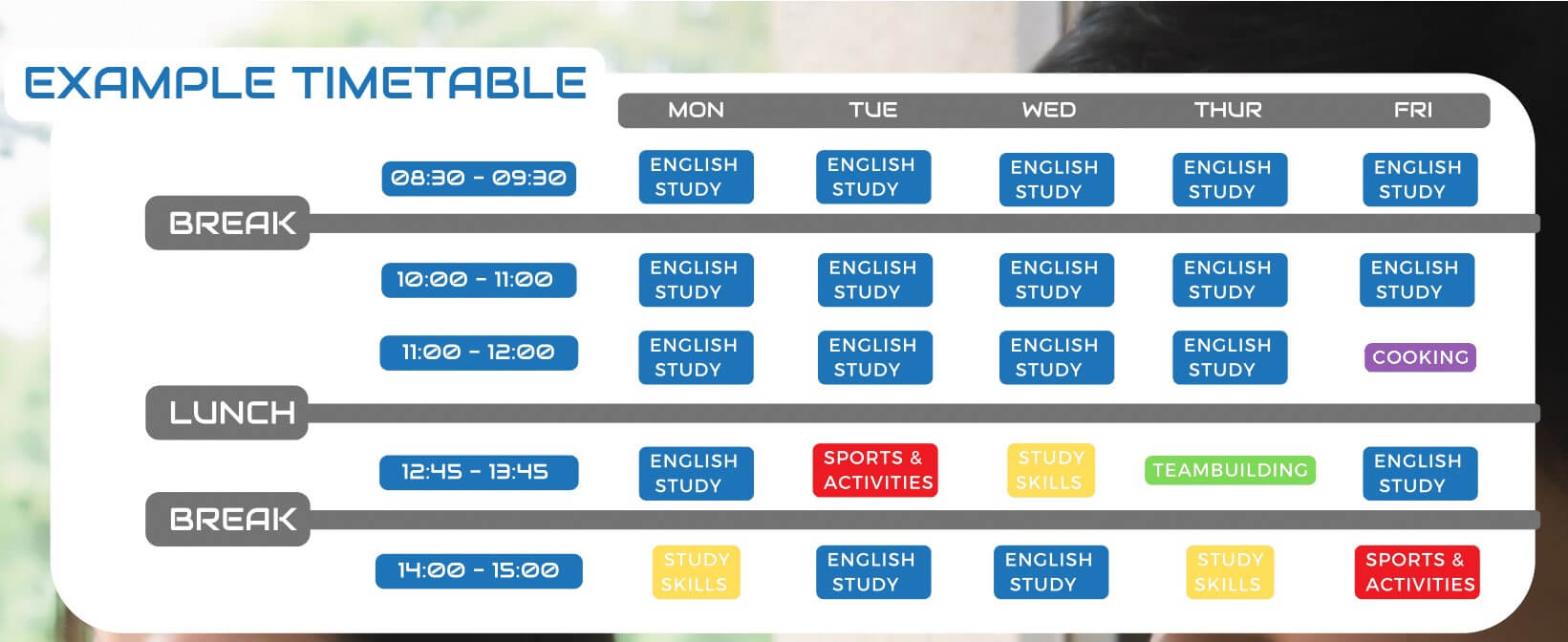 EXAMPLE TIMETABLE

| | MON | TUE | WED | THUR | FRI |
|---|---|---|---|---|---|
| 08:30 - 09:30 | ENGLISH STUDY | ENGLISH STUDY | ENGLISH STUDY | ENGLISH STUDY | ENGLISH STUDY |
| BREAK | | | | | |
| 10:00 - 11:00 | ENGLISH STUDY | ENGLISH STUDY | ENGLISH STUDY | ENGLISH STUDY | ENGLISH STUDY |
| 11:00 - 12:00 | ENGLISH STUDY | ENGLISH STUDY | ENGLISH STUDY | ENGLISH STUDY | COOKING |
| LUNCH | | | | | |
| 12:45 - 13:45 | ENGLISH STUDY | SPORTS & ACTIVITIES | STUDY SKILLS | TEAMBUILDING | ENGLISH STUDY |
| BREAK | | | | | |
| 14:00 - 15:00 | STUDY SKILLS | ENGLISH STUDY | ENGLISH STUDY | STUDY SKILLS | SPORTS & ACTIVITIES |